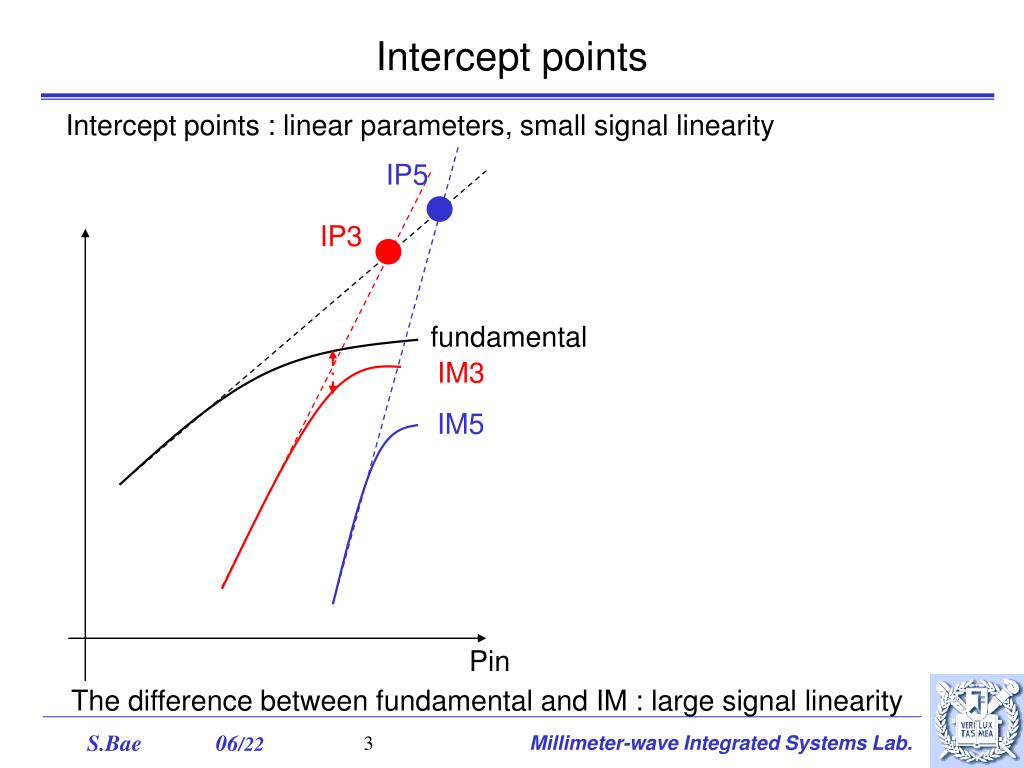 Intercept points

Intercept points : linear parameters, small signal linearity

IP5

IP3

fundamental

IM3

IM5

Pin

The difference between fundamental and IM : large signal linearity

S.Bae 06/22 3 Millimeter-wave Integrated Systems Lab.

VERI LUX TAS MEA